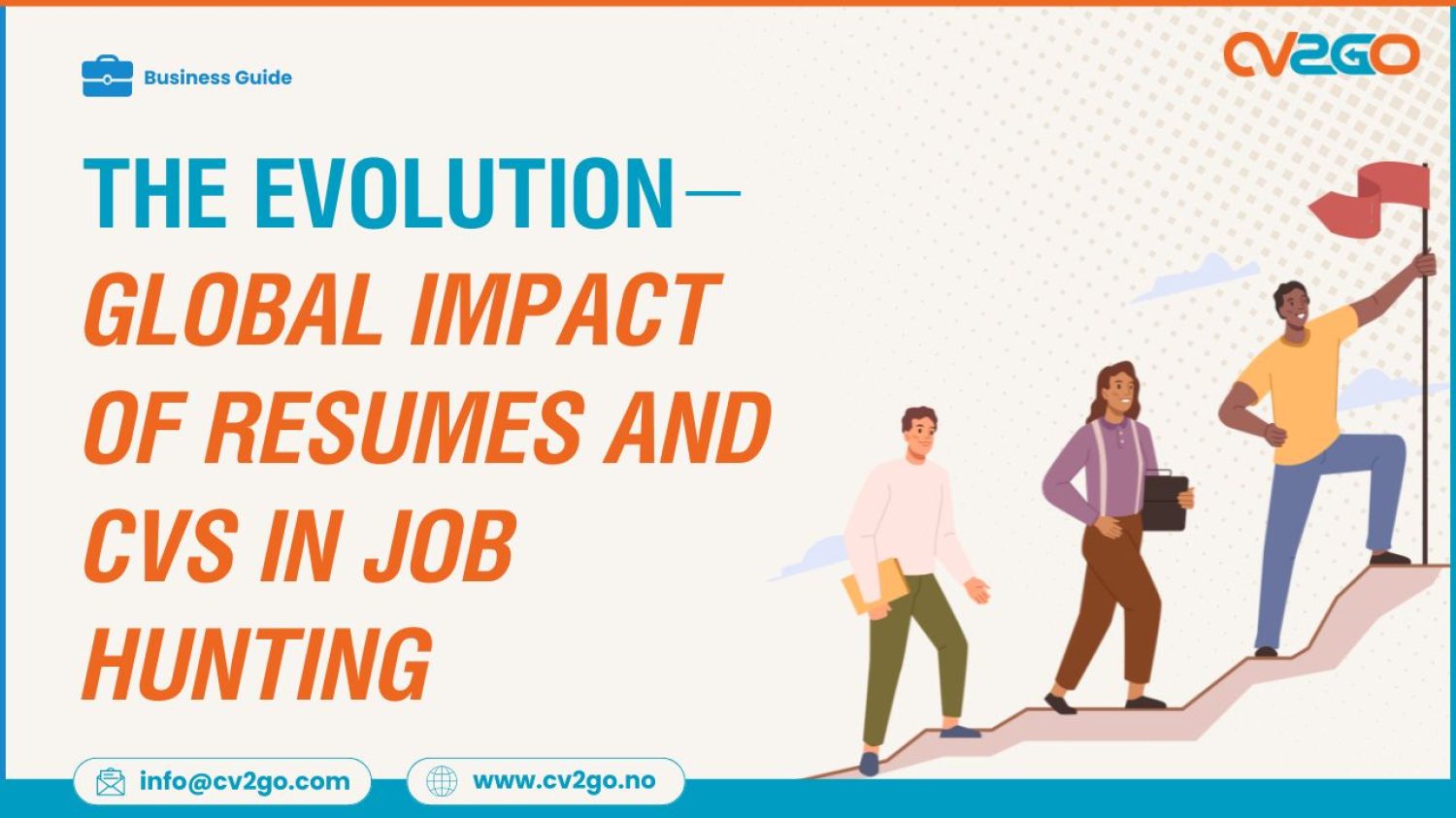 Business Guide

CV2GO

THE EVOLUTION—
GLOBAL IMPACT OF RESUMES AND CVS IN JOB HUNTING

info@cv2go.com

www.cv2go.no